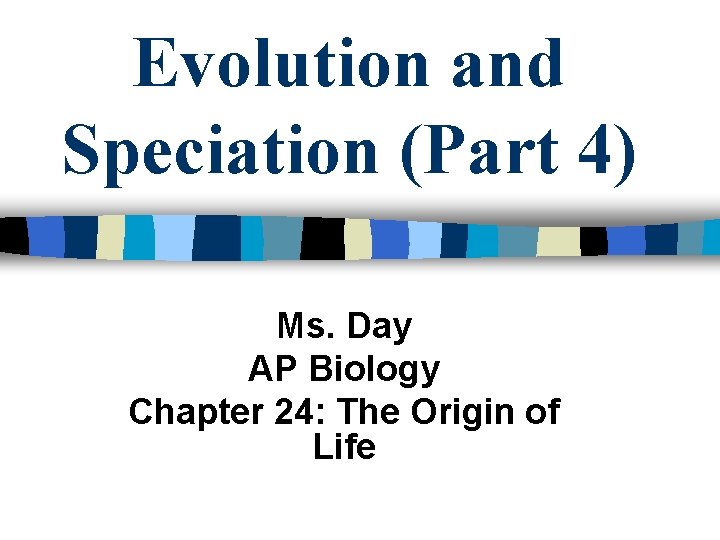 Evolution and Speciation (Part 4)

Ms. Day
AP Biology
Chapter 24: The Origin of Life